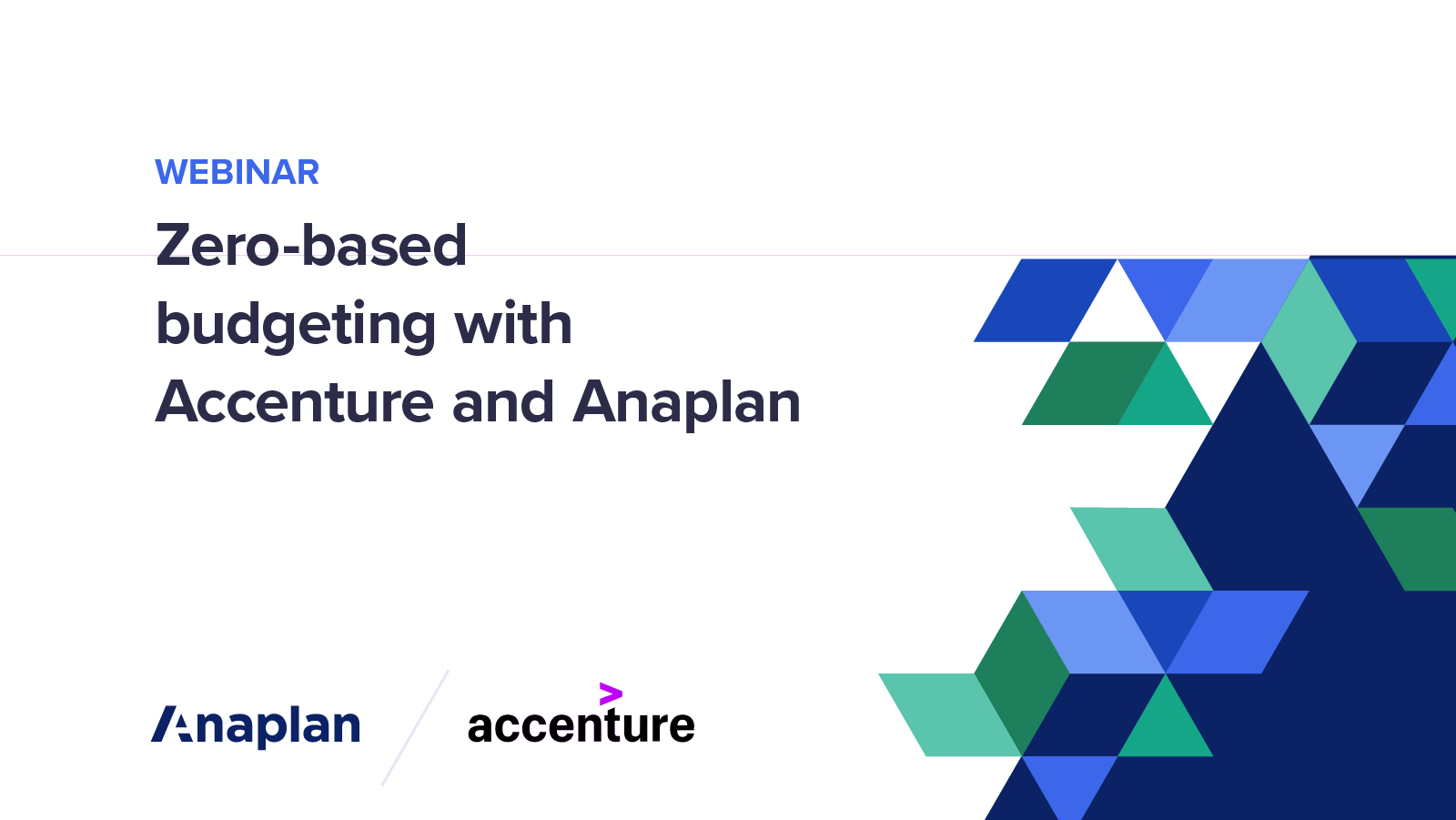 WEBINAR

Zero-based budgeting with Accenture and Anaplan

Anaplan

accenture